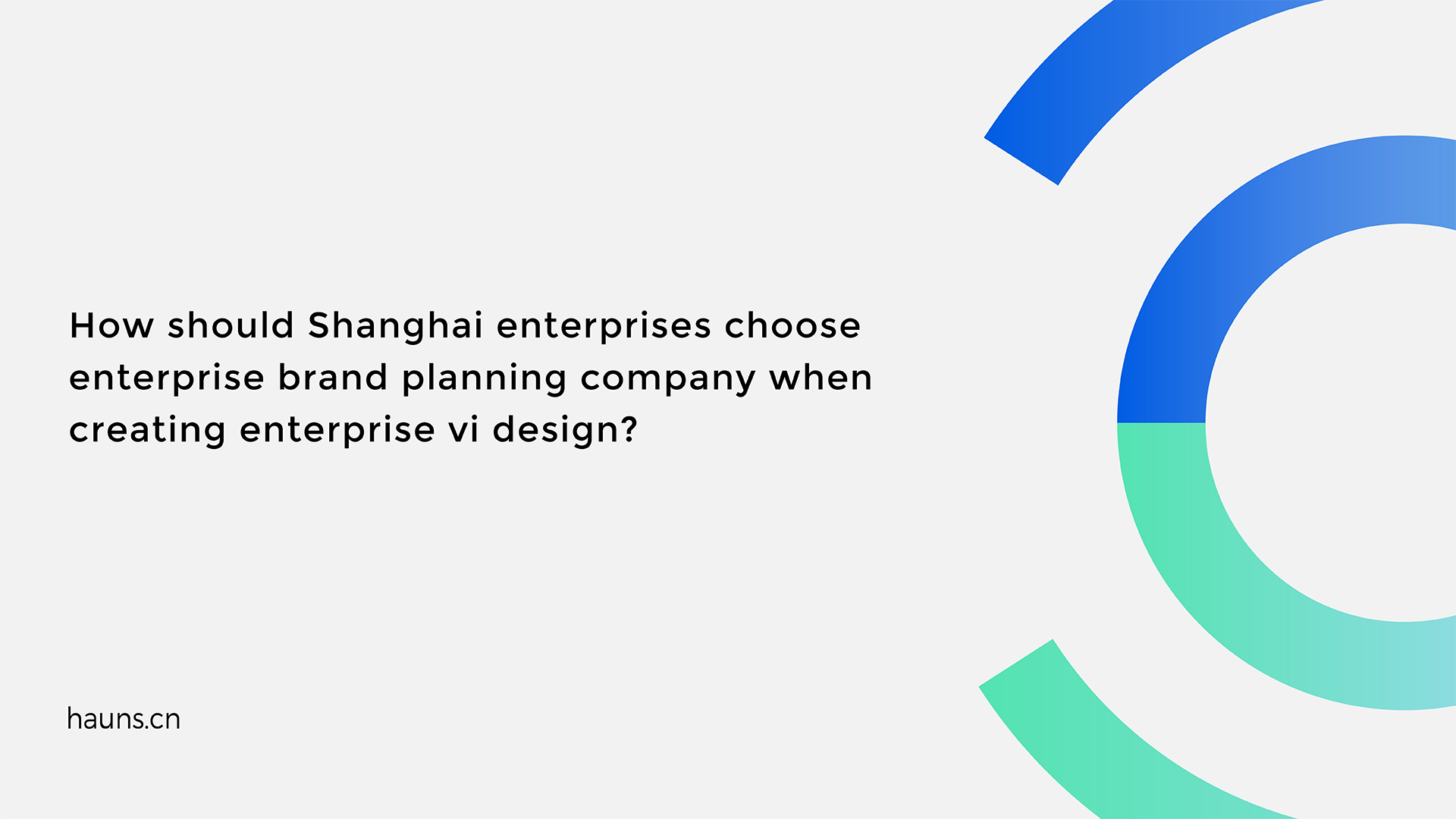 How should Shanghai enterprises choose enterprise brand planning company when creating enterprise vi design?

hauns.cn